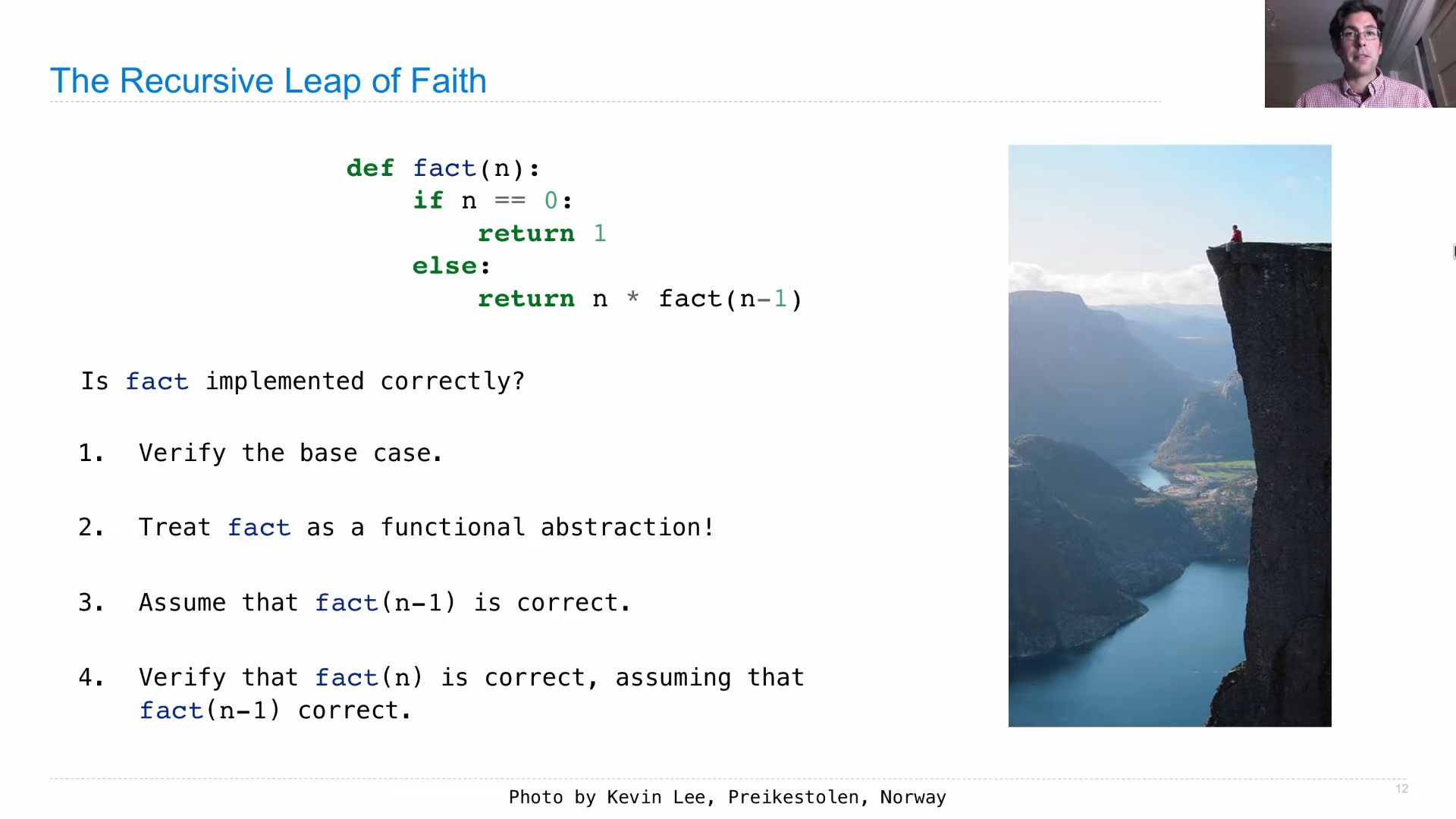 The Recursive Leap of Faith

def fact(n):
    if n == 0:
        return 1
    else:
        return n * fact(n-1)

Is fact implemented correctly?

1. Verify the base case.

2. Treat fact as a functional abstraction!

3. Assume that fact(n-1) is correct.

4. Verify that fact(n) is correct, assuming that fact(n-1) correct.

Photo by Kevin Lee, Preikestolen, Norway

12